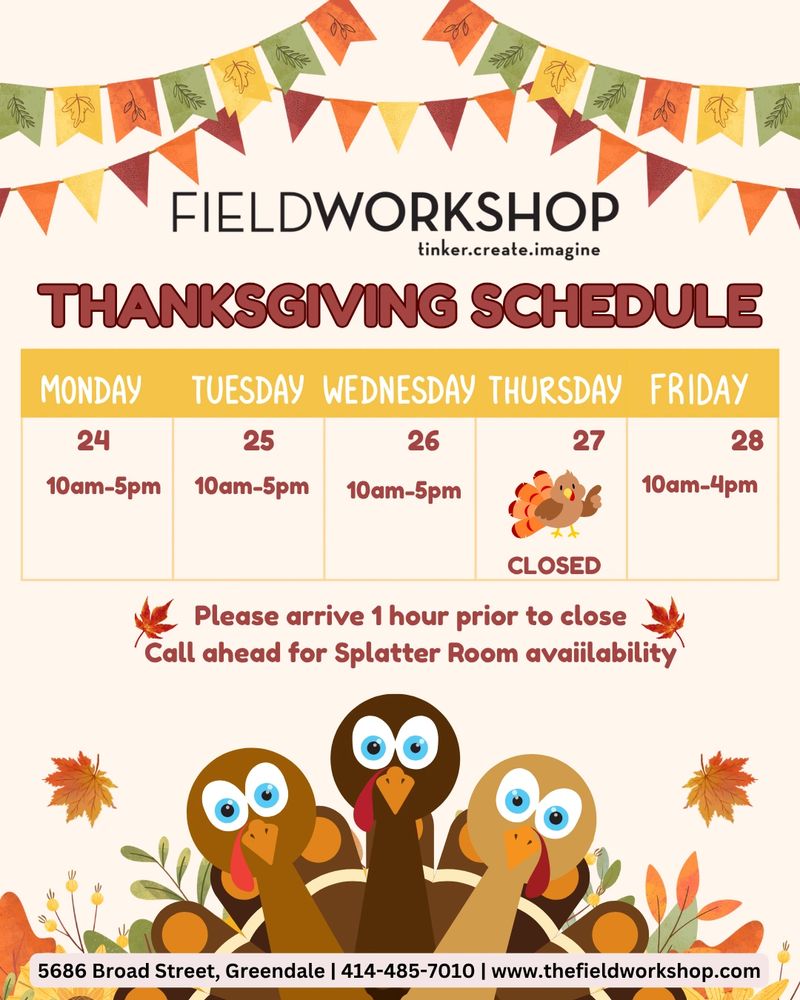 FIELDWORKSHOP
tinker.create.imagine

THANKSGIVING SCHEDULE

| MONDAY | TUESDAY | WEDNESDAY | THURSDAY | FRIDAY |
|---|---|---|---|---|
| 24 10am-5pm | 25 10am-5pm | 26 10am-5pm | 27 CLOSED | 28 10am-4pm |

Please arrive 1 hour prior to close
Call ahead for Splatter Room avaiilability

5686 Broad Street, Greendale | 414-485-7010 | www.thefieldworkshop.com